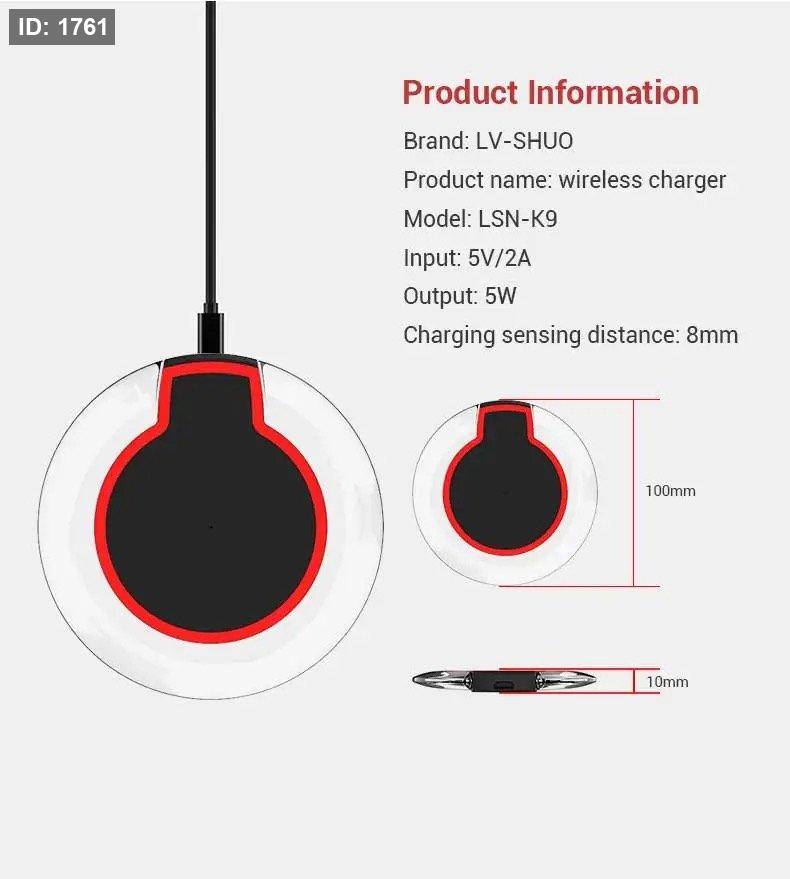 ID: 1761

Product Information

Brand: LV-SHUO

Product name: wireless charger

Model: LSN-K9

Input: 5V/2A

Output: 5W

Charging sensing distance: 8mm

100mm

10mm